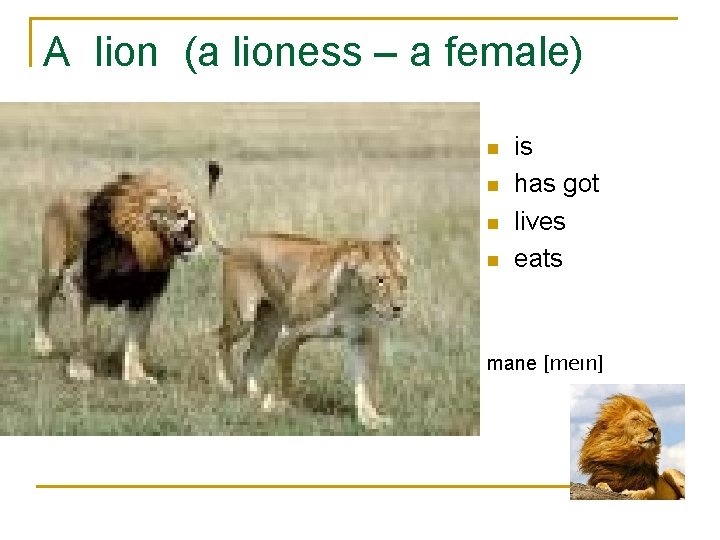 A lion (a lioness – a female)

- is
- has got
- lives
- eats

mane [meɪn]